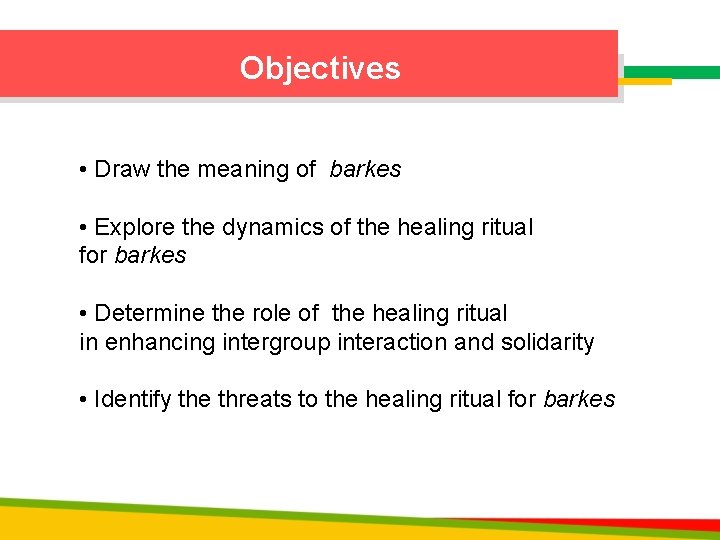 Objectives

• Draw the meaning of barkes

• Explore the dynamics of the healing ritual for barkes

• Determine the role of the healing ritual in enhancing intergroup interaction and solidarity

• Identify the threats to the healing ritual for barkes